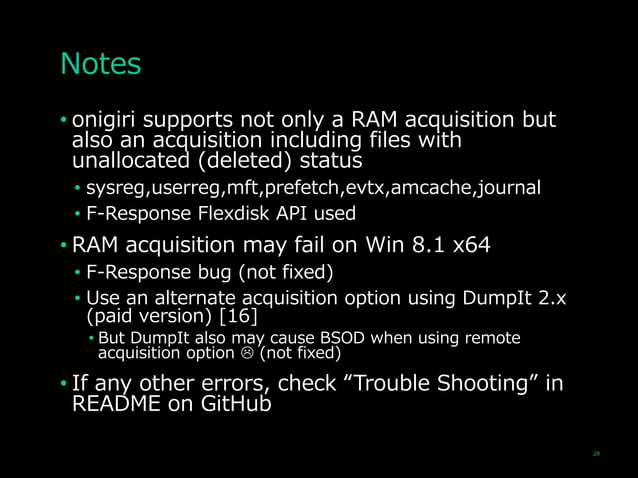 Notes

• onigiri supports not only a RAM acquisition but also an acquisition including files with unallocated (deleted) status
  • sysreg,userreg,mft,prefetch,evtx,amcache,journal
  • F-Response Flexdisk API used
• RAM acquisition may fail on Win 8.1 x64
  • F-Response bug (not fixed)
  • Use an alternate acquisition option using DumpIt 2.x (paid version) [16]
    • But DumpIt also may cause BSOD when using remote acquisition option ☹ (not fixed)
• If any other errors, check “Trouble Shooting” in README on GitHub

28